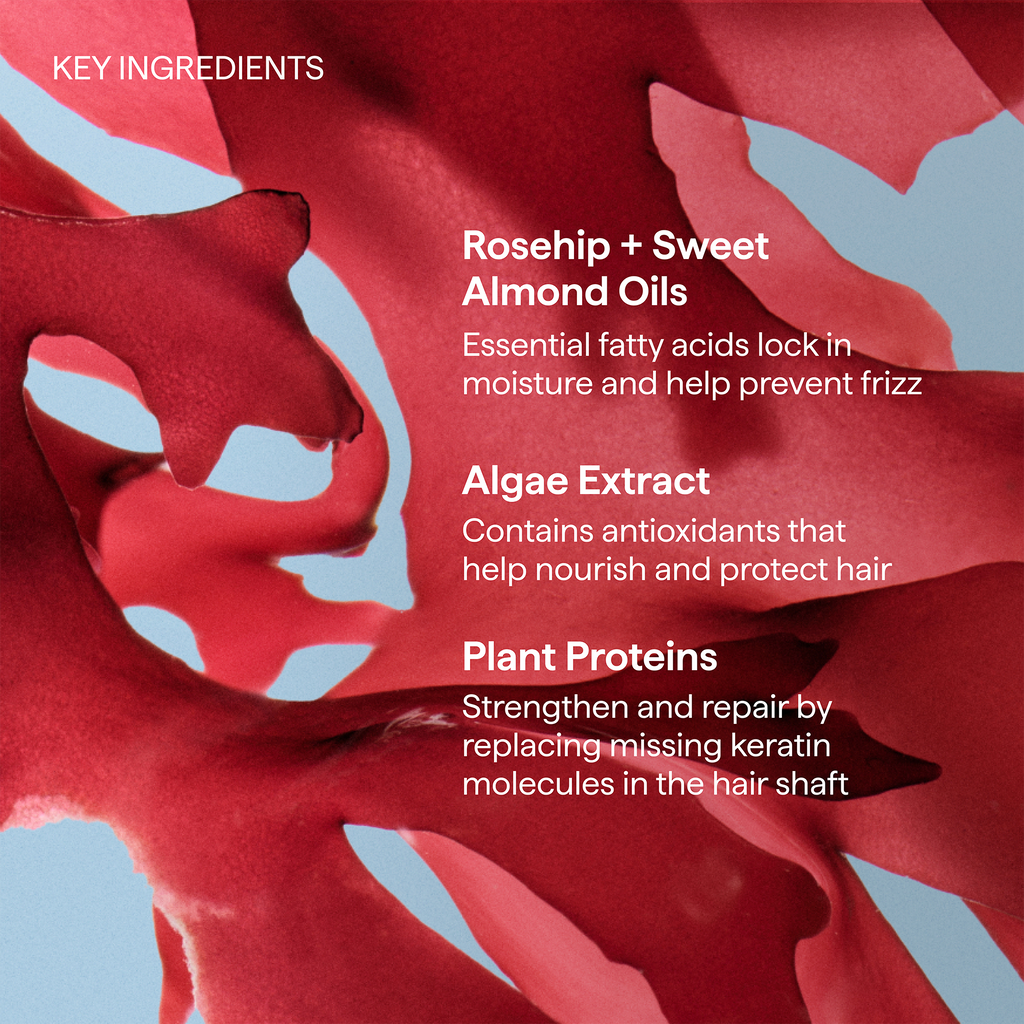 KEY INGREDIENTS

Rosehip + Sweet Almond Oils

Essential fatty acids lock in moisture and help prevent frizz

Algae Extract

Contains antioxidants that help nourish and protect hair

Plant Proteins

Strengthen and repair by replacing missing keratin molecules in the hair shaft